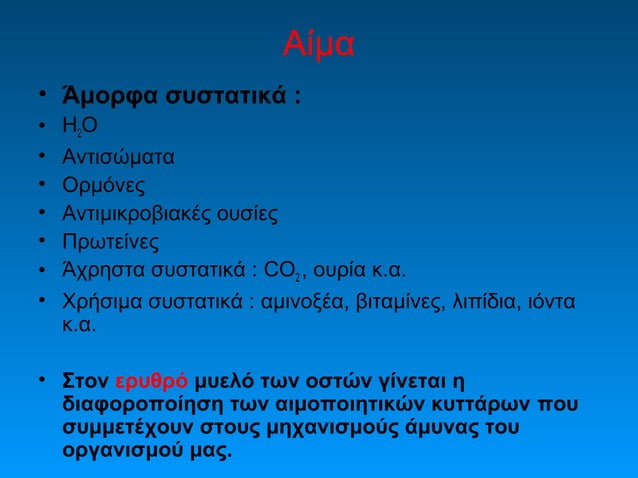 Αίμα

• Άμορφα συστατικά :
• $H_2O$
• Αντισώματα
• Ορμόνες
• Αντιμικροβιακές ουσίες
• Πρωτείνες
• Άχρηστα συστατικά : $CO_2$, ουρία κ.α.
• Χρήσιμα συστατικά : αμινοξέα, βιταμίνες, λιπίδια, ιόντα κ.α.

• Στον ερυθρό μυελό των οστών γίνεται η διαφοροποίηση των αιμοποιητικών κυττάρων που συμμετέχουν στους μηχανισμούς άμυνας του οργανισμού μας.